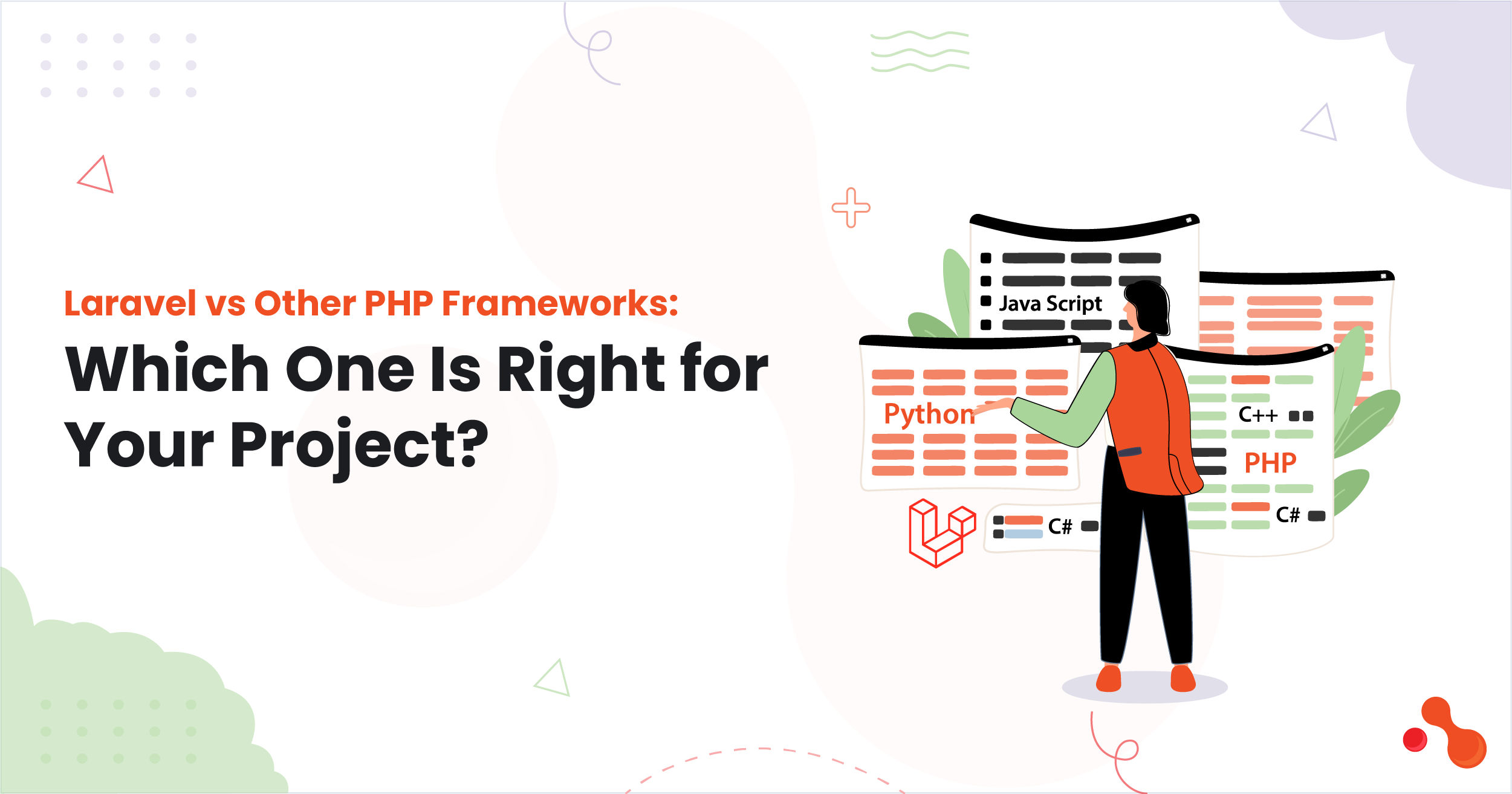 Laravel vs Other PHP Frameworks:

Which One Is Right for Your Project?

Java Script

Python

C++

PHP

C#

C#